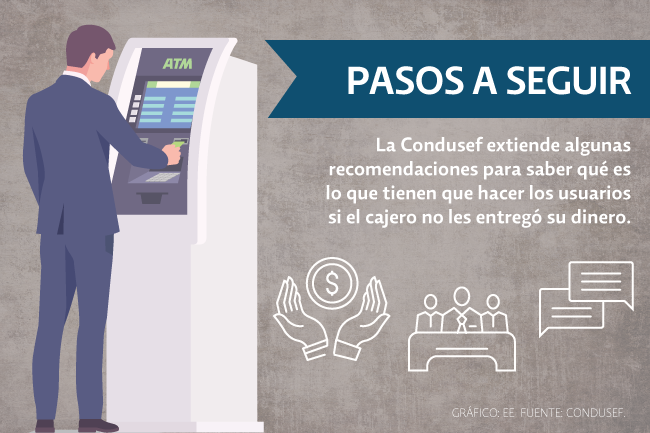 ATM

PASOS A SEGUIR

La Condusef extiende algunas recomendaciones para saber qué es lo que tienen que hacer los usuarios si el cajero no les entregó su dinero.

$

GRÁFICO: EE. FUENTE: CONDUSEF.